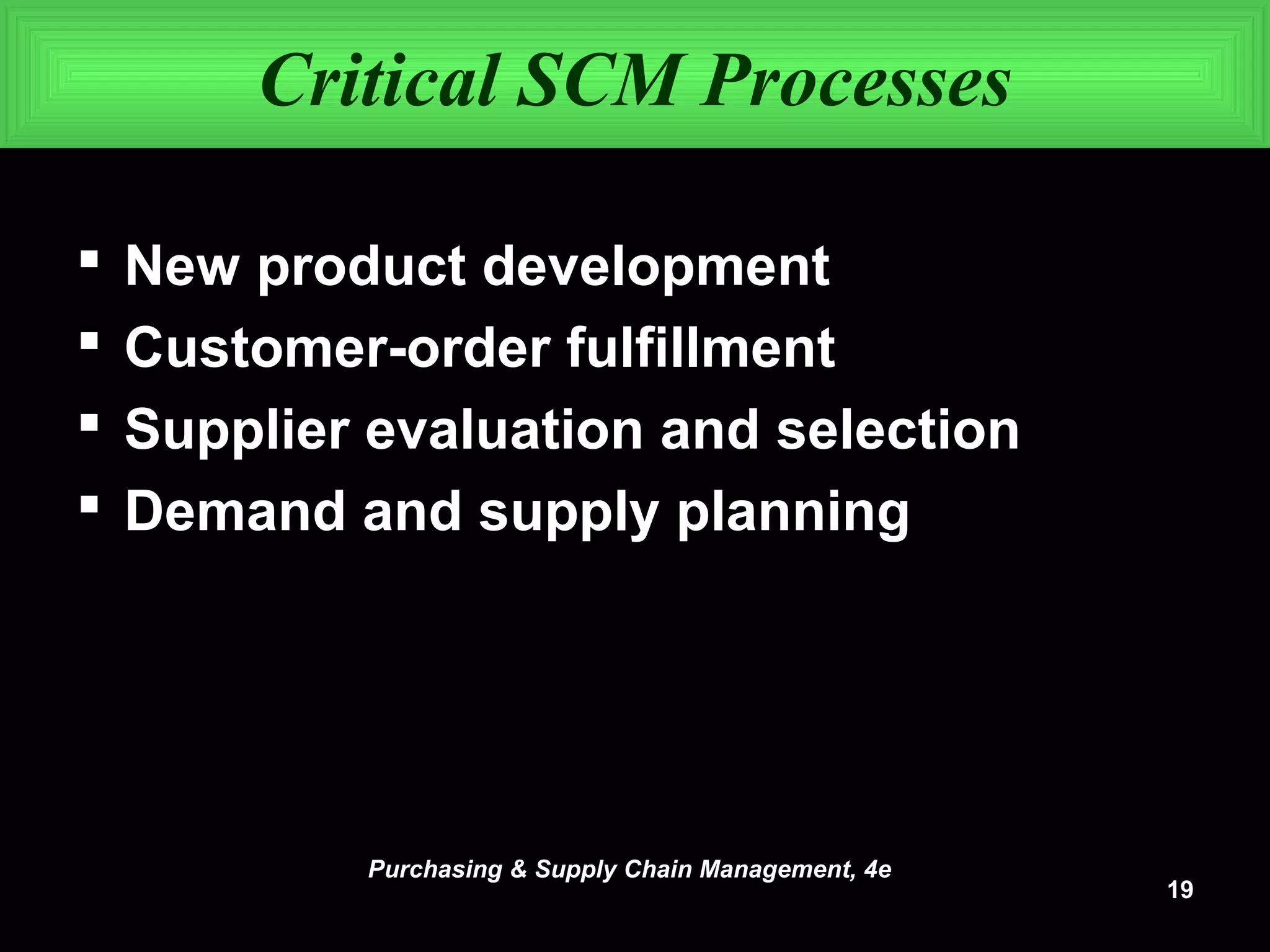 Critical SCM Processes

▪ New product development
▪ Customer-order fulfillment
▪ Supplier evaluation and selection
▪ Demand and supply planning

Purchasing & Supply Chain Management, 4e

19